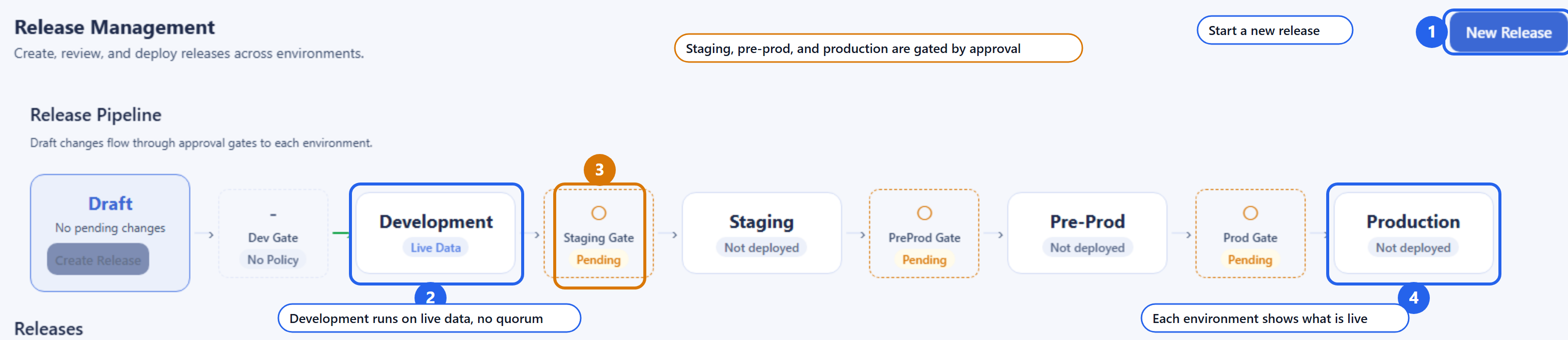 Release Management
Create, review, and deploy releases across environments.

Staging, pre-prod, and production are gated by approval

Start a new release

1 New Release

Release Pipeline
Draft changes flow through approval gates to each environment.

Draft
No pending changes
Create Release

-
Dev Gate
No Policy

Development
Live Data

3
Staging Gate
Pending

Staging
Not deployed

PreProd Gate
Pending

Pre-Prod
Not deployed

Prod Gate
Pending

Production
Not deployed

2
Development runs on live data, no quorum

4
Each environment shows what is live

Releases